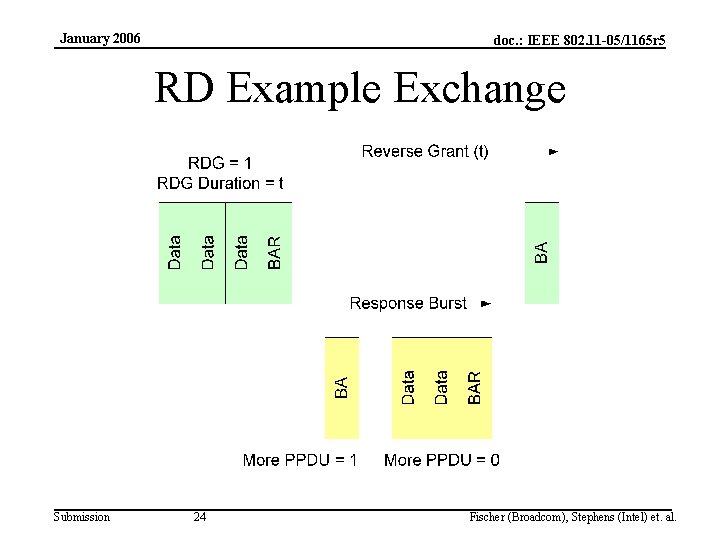 January 2006

doc.: IEEE 802.11-05/1165r5

RD Example Exchange

RDG = 1
RDG Duration = t

Reverse Grant (t)

Data Data Data BAR

BA

Response Burst

BA

Data Data BAR

More PPDU = 1

More PPDU = 0

Submission

24

Fischer (Broadcom), Stephens (Intel) et. al.